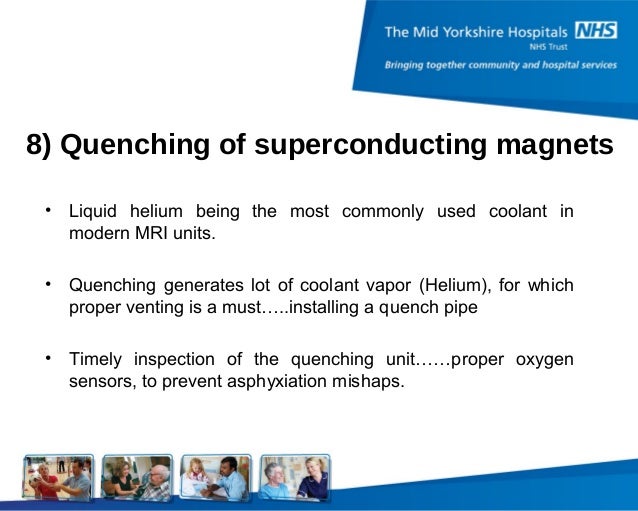 The Mid Yorkshire Hospitals NHS
NHS Trust
Bringing together community and hospital services

8) Quenching of superconducting magnets

• Liquid helium being the most commonly used coolant in modern MRI units.

• Quenching generates lot of coolant vapor (Helium), for which proper venting is a must…..installing a quench pipe

• Timely inspection of the quenching unit……proper oxygen sensors, to prevent asphyxiation mishaps.